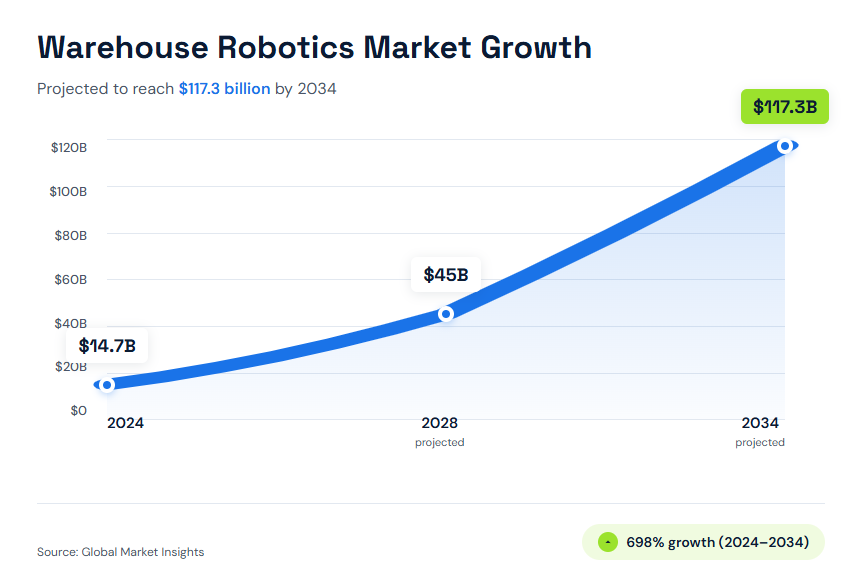 Warehouse Robotics Market Growth

Projected to reach $117.3 billion by 2034

$117.3B

$120B
$100B
$80B
$60B
$40B
$20B
$0

$45B

$14.7B

2024

2028
projected

2034
projected

Source: Global Market Insights

698% growth (2024–2034)